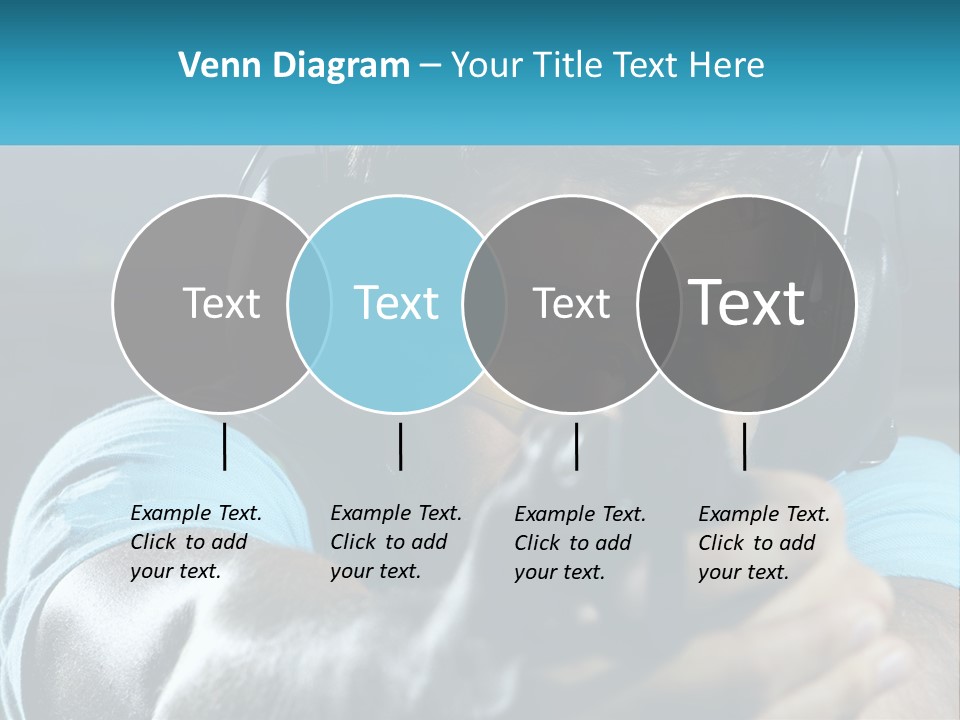 Venn Diagram – Your Title Text Here

Text

Text

Text

Text

Example Text. Click to add your text.

Example Text. Click to add your text.

Example Text. Click to add your text.

Example Text. Click to add your text.